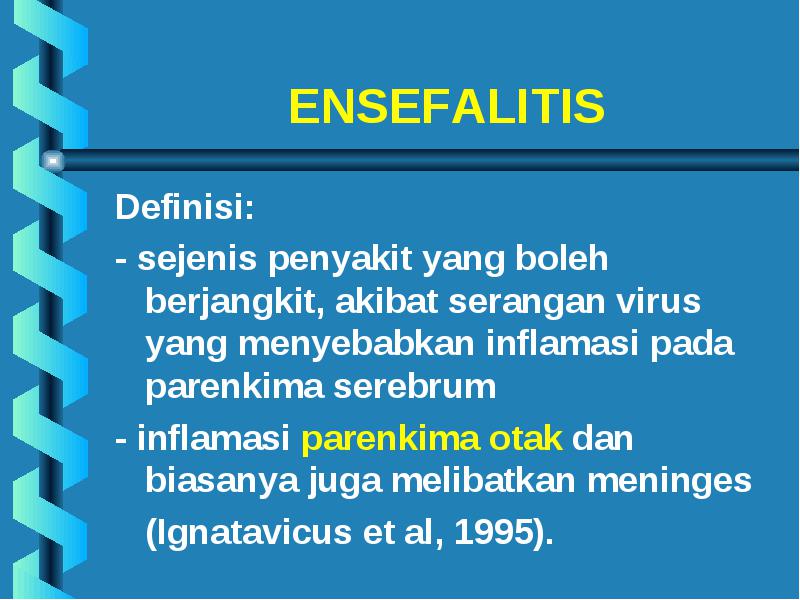 ENSEFALITIS

Definisi:

- sejenis penyakit yang boleh berjangkit, akibat serangan virus yang menyebabkan inflamasi pada parenkima serebrum

- inflamasi parenkima otak dan biasanya juga melibatkan meninges

(Ignatavicus et al, 1995).